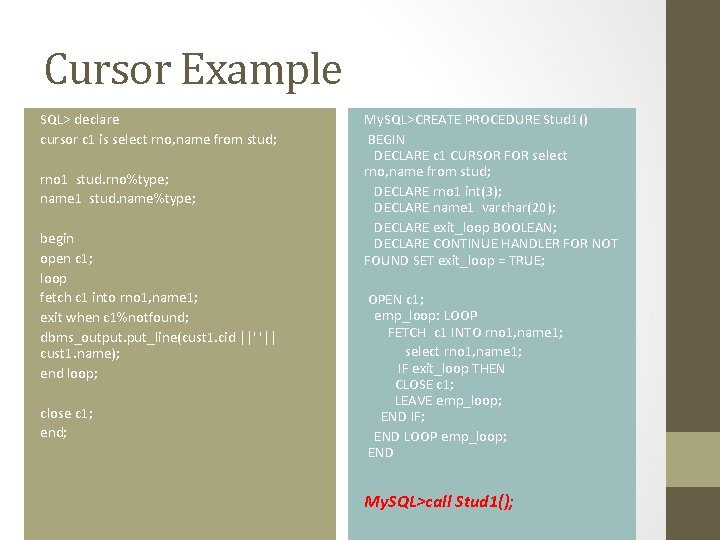 Cursor Example

SQL> declare
cursor c1 is select rno,name from stud;

rno1 stud.rno%type;
name1 stud.name%type;

begin
open c1;
loop
fetch c1 into rno1,name1;
exit when c1%notfound;
dbms_output.put_line(cust1.cid ||' '|| cust1.name);
end loop;

close c1;
end;

MySQL>CREATE PROCEDURE Stud1()
BEGIN
DECLARE c1 CURSOR FOR select rno,name from stud;
DECLARE rno1 int(3);
DECLARE name1 varchar(20);
DECLARE exit_loop BOOLEAN;
DECLARE CONTINUE HANDLER FOR NOT FOUND SET exit_loop = TRUE;

OPEN c1;
emp_loop: LOOP
FETCH c1 INTO rno1,name1;
select rno1,name1;
IF exit_loop THEN
CLOSE c1;
LEAVE emp_loop;
END IF;
END LOOP emp_loop;
END

MySQL>call Stud1();